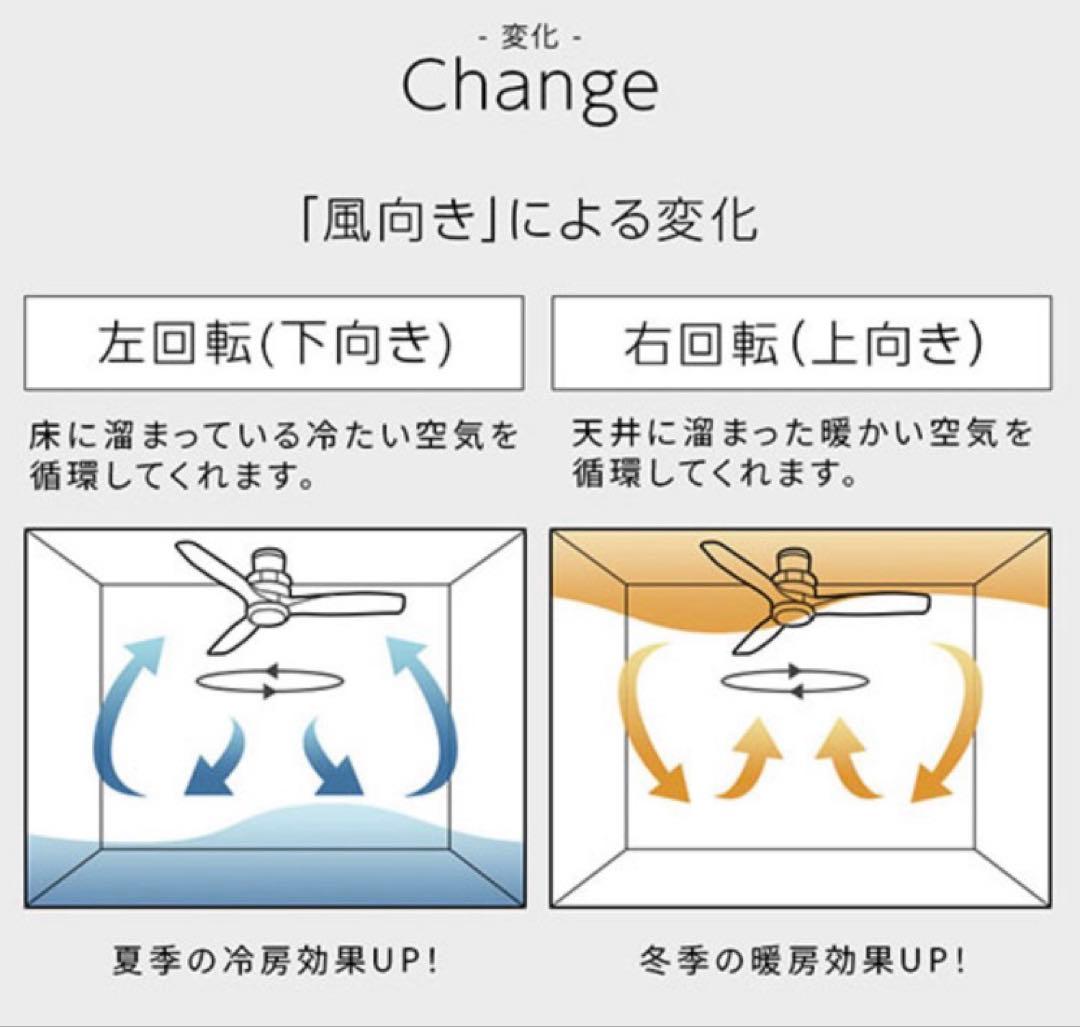 - 変化 -
Change

「風向き」による変化

左回転(下向き)

床に溜まっている冷たい空気を循環してくれます。

夏季の冷房効果UP!

右回転(上向き)

天井に溜まった暖かい空気を循環してくれます。

冬季の暖房効果UP!